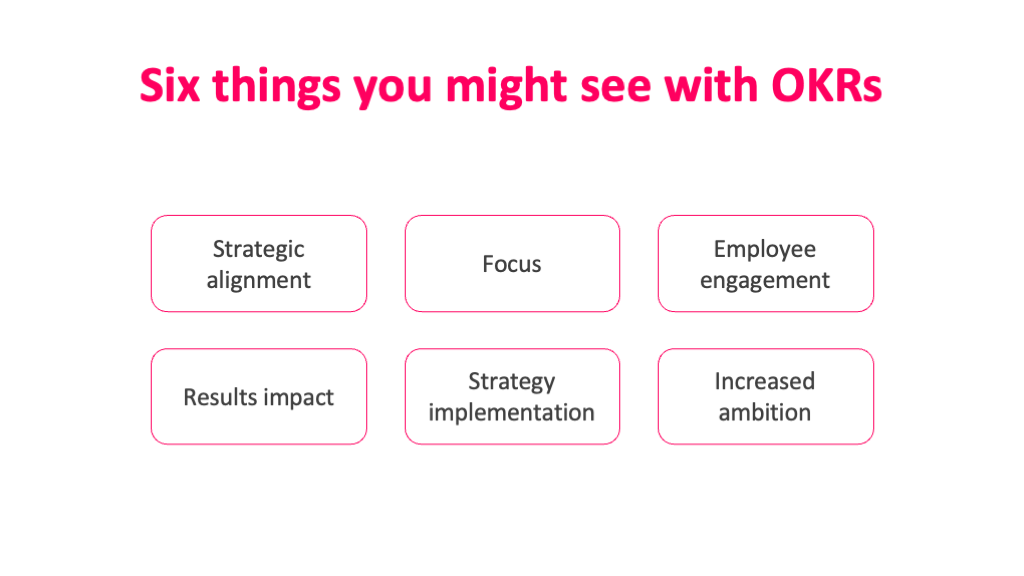 Six things you might see with OKRs

Strategic alignment

Focus

Employee engagement

Results impact

Strategy implementation

Increased ambition